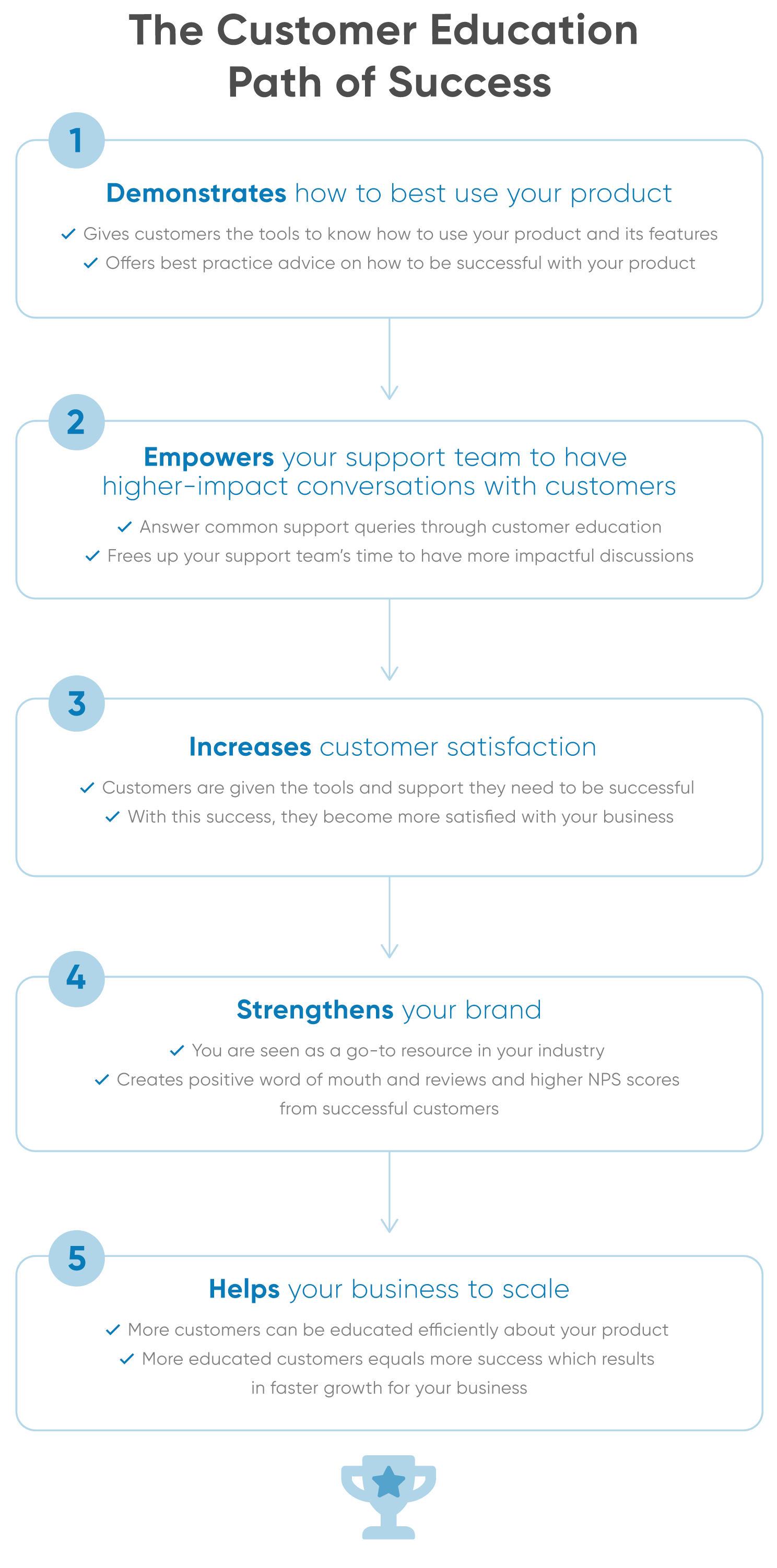 The Customer Education Path of Success

1

Demonstrates how to best use your product

✓ Gives customers the tools to know how to use your product and its features

✓ Offers best practice advice on how to be successful with your product

2

Empowers your support team to have higher-impact conversations with customers

✓ Answer common support queries through customer education

✓ Frees up your support team's time to have more impactful discussions

3

Increases customer satisfaction

✓ Customers are given the tools and support they need to be successful

✓ With this success, they become more satisfied with your business

4

Strengthens your brand

✓ You are seen as a go-to resource in your industry

✓ Creates positive word of mouth and reviews and higher NPS scores from successful customers

5

Helps your business to scale

✓ More customers can be educated efficiently about your product

✓ More educated customers equals more success which results in faster growth for your business